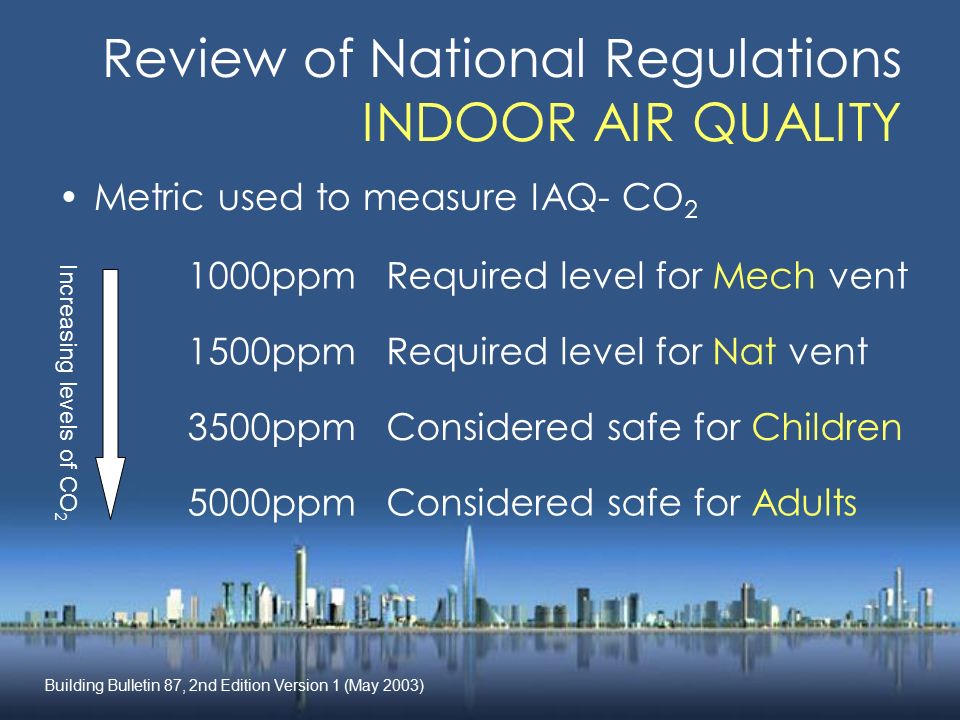 Review of National Regulations
INDOOR AIR QUALITY

• Metric used to measure IAQ- $CO_2$

Increasing levels of $CO_2$

1000ppm Required level for Mech vent

1500ppm Required level for Nat vent

3500ppm Considered safe for Children

5000ppm Considered safe for Adults

Building Bulletin 87, 2nd Edition Version 1 (May 2003)